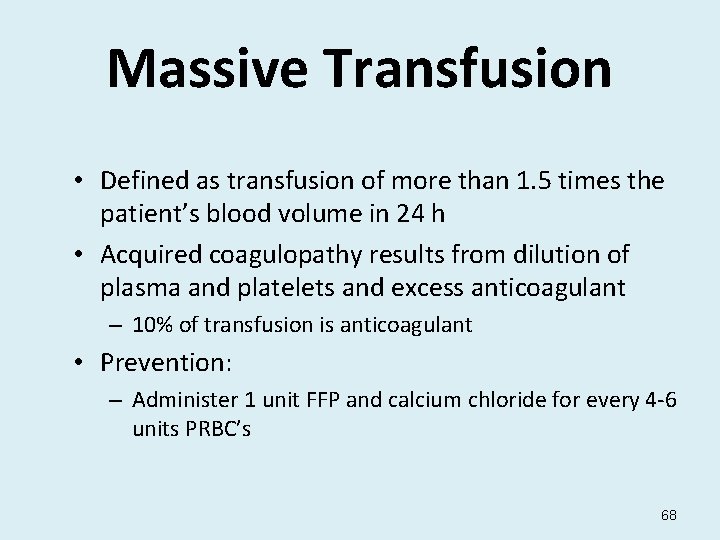 Massive Transfusion

• Defined as transfusion of more than 1.5 times the patient’s blood volume in 24 h

• Acquired coagulopathy results from dilution of plasma and platelets and excess anticoagulant

– 10% of transfusion is anticoagulant

• Prevention:

– Administer 1 unit FFP and calcium chloride for every 4-6 units PRBC’s

68